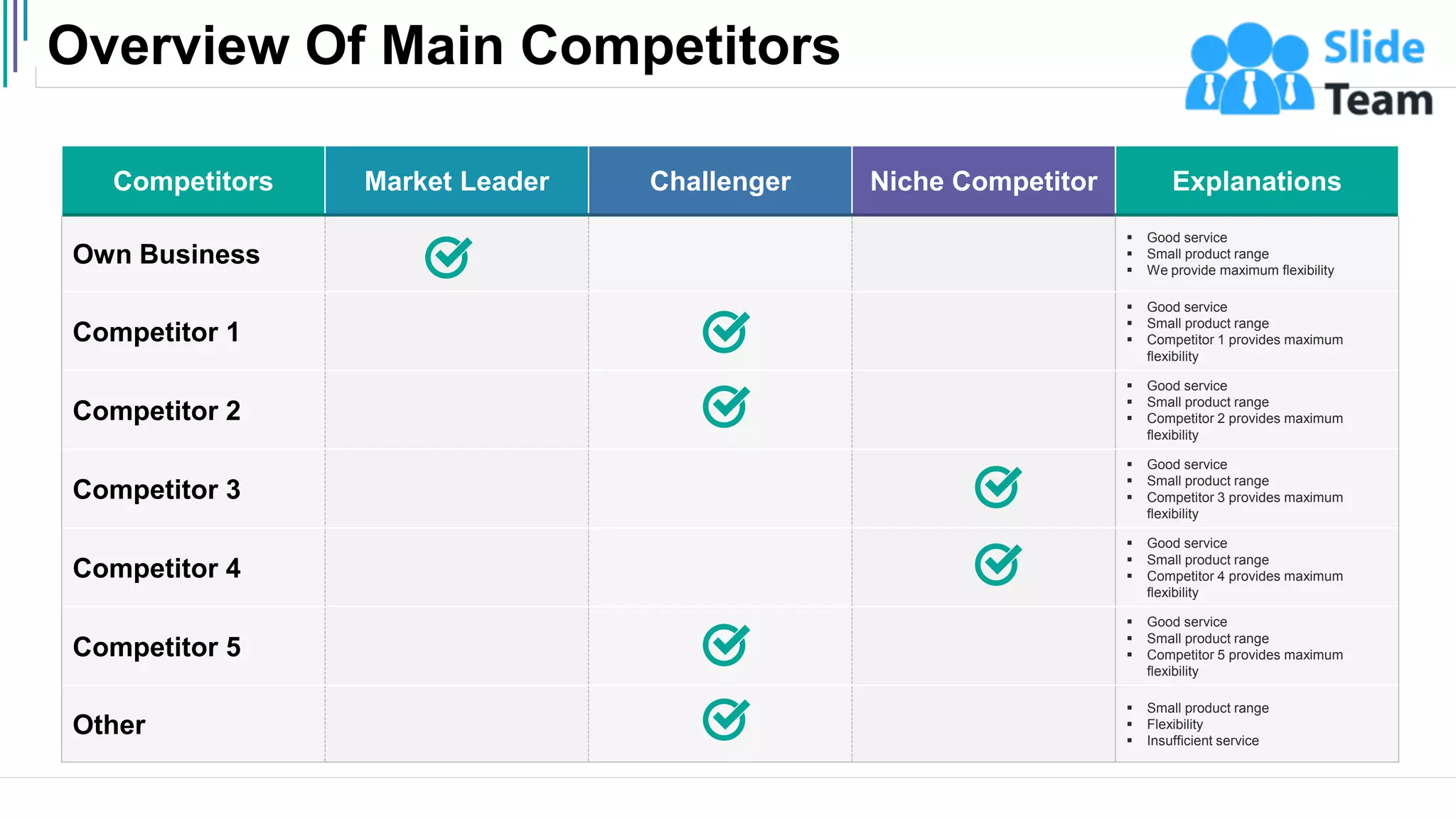 Overview Of Main Competitors

Slide Team

| Competitors | Market Leader | Challenger | Niche Competitor | Explanations |
|---|---|---|---|---|
| Own Business | ✓ | | | ▪ Good service ▪ Small product range ▪ We provide maximum flexibility |
| Competitor 1 | | ✓ | | ▪ Good service ▪ Small product range ▪ Competitor 1 provides maximum flexibility |
| Competitor 2 | | ✓ | | ▪ Good service ▪ Small product range ▪ Competitor 2 provides maximum flexibility |
| Competitor 3 | | | ✓ | ▪ Good service ▪ Small product range ▪ Competitor 3 provides maximum flexibility |
| Competitor 4 | | | ✓ | ▪ Good service ▪ Small product range ▪ Competitor 4 provides maximum flexibility |
| Competitor 5 | | ✓ | | ▪ Good service ▪ Small product range ▪ Competitor 5 provides maximum flexibility |
| Other | | ✓ | | ▪ Small product range ▪ Flexibility ▪ Insufficient service |